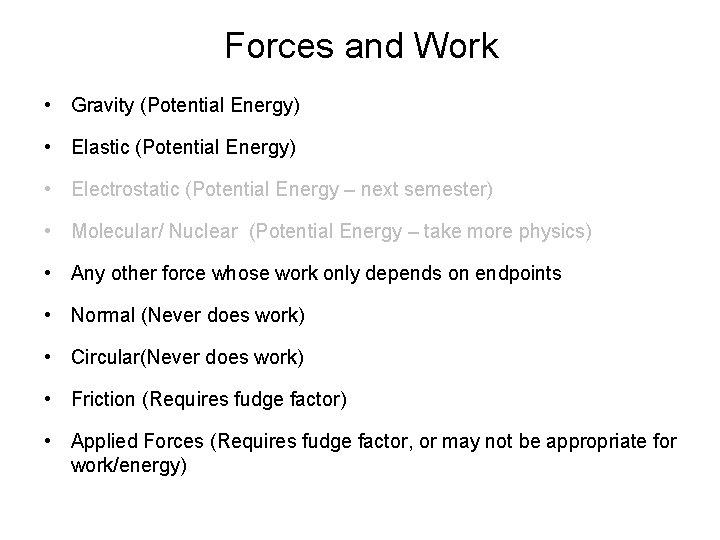 Forces and Work

• Gravity (Potential Energy)

• Elastic (Potential Energy)

• Electrostatic (Potential Energy – next semester)

• Molecular/ Nuclear (Potential Energy – take more physics)

• Any other force whose work only depends on endpoints

• Normal (Never does work)

• Circular(Never does work)

• Friction (Requires fudge factor)

• Applied Forces (Requires fudge factor, or may not be appropriate for work/energy)